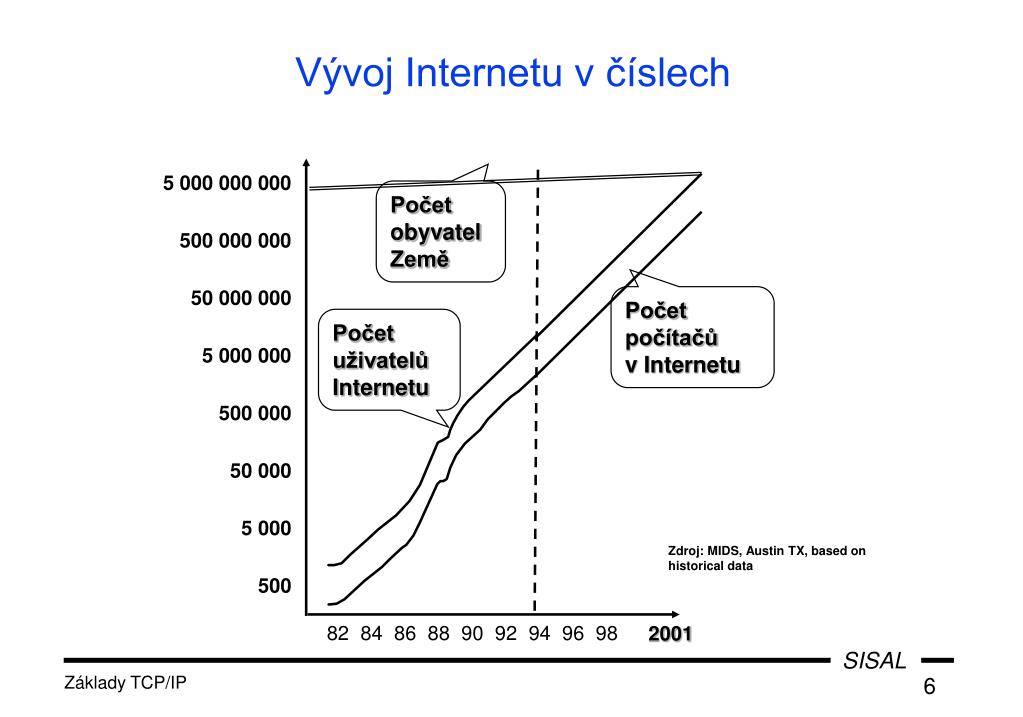 Vývoj Internetu v číslech

5 000 000 000
500 000 000
50 000 000
5 000 000
500 000
50 000
5 000
500

Počet obyvatel Země

Počet uživatelů Internetu

Počet počítačů v Internetu

Zdroj: MIDS, Austin TX, based on historical data

82 84 86 88 90 92 94 96 98 2001

SISAL

Základy TCP/IP

6